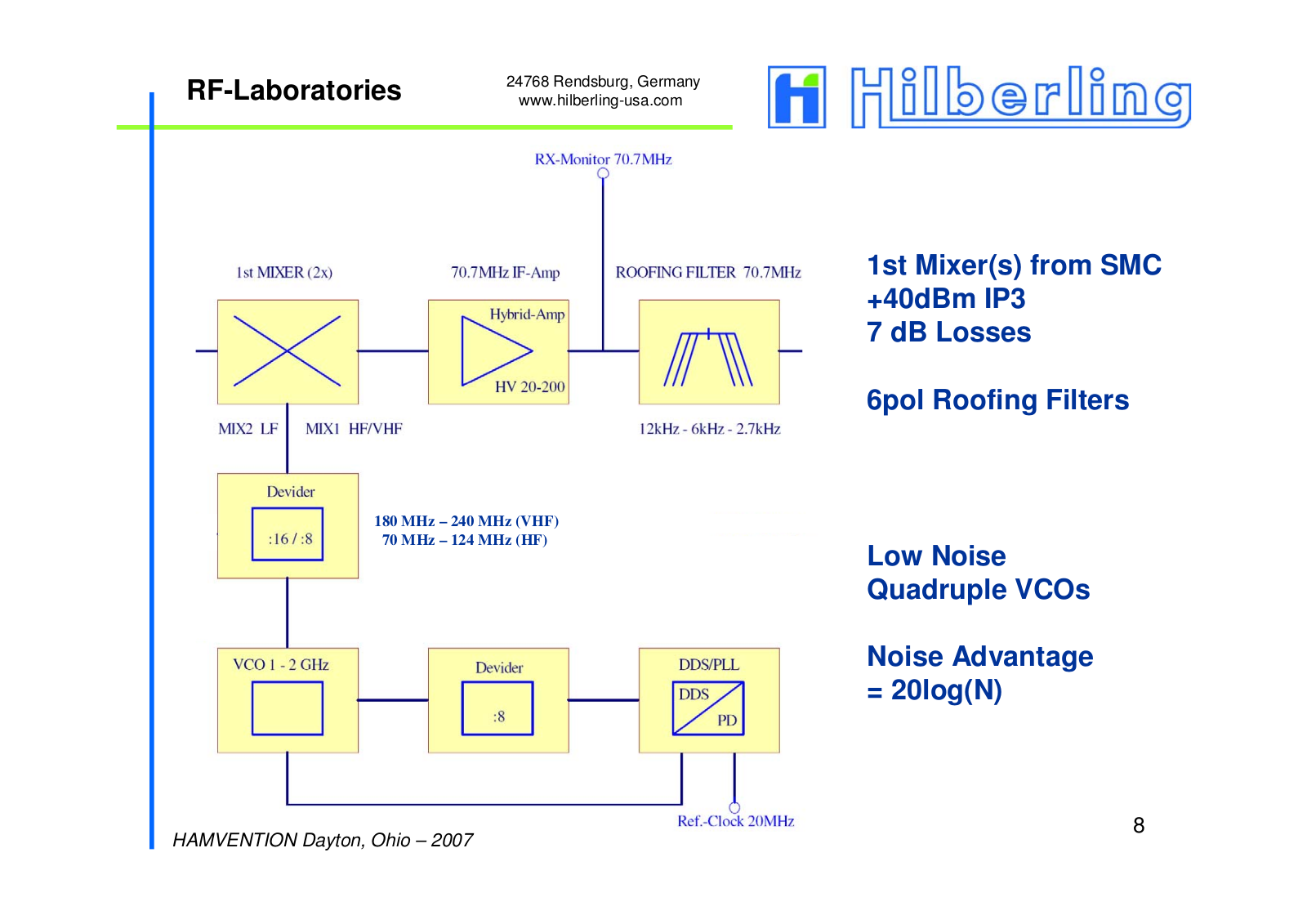 RF-Laboratories

24768 Rendsburg, Germany
www.hilberling-usa.com

Hilberling

RX-Monitor 70.7MHz

1st MIXER (2x)

70.7MHz IF-Amp

ROOFING FILTER 70.7MHz

Hybrid-Amp

HV 20-200

MIX2 LF MIX1 HF/VHF

12kHz - 6kHz - 2.7kHz

Devider

:16 / :8

180 MHz – 240 MHz (VHF)
70 MHz – 124 MHz (HF)

VCO 1 - 2 GHz

Devider

:8

DDS/PLL

DDS

PD

Ref.-Clock 20MHz

1st Mixer(s) from SMC
+40dBm IP3
7 dB Losses

6pol Roofing Filters

Low Noise
Quadruple VCOs

Noise Advantage
= 20log(N)

HAMVENTION Dayton, Ohio – 2007

8